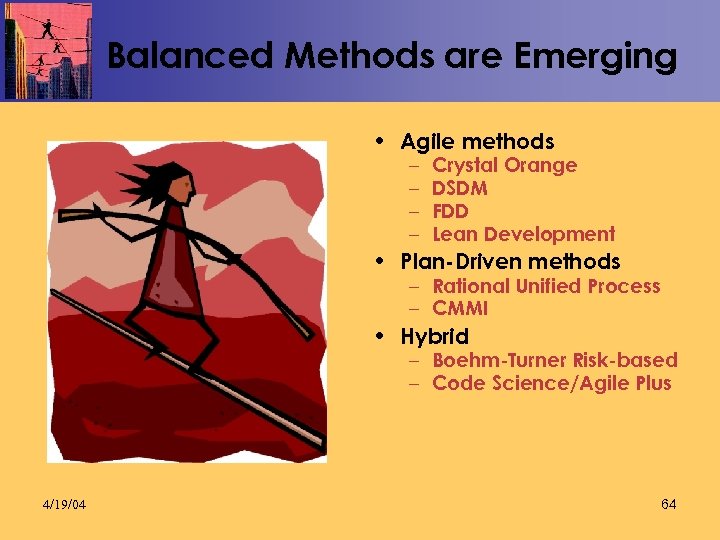 Balanced Methods are Emerging

• Agile methods
– Crystal Orange
– DSDM
– FDD
– Lean Development
• Plan-Driven methods
– Rational Unified Process
– CMMI
• Hybrid
– Boehm-Turner Risk-based
– Code Science/Agile Plus

4/19/04

64